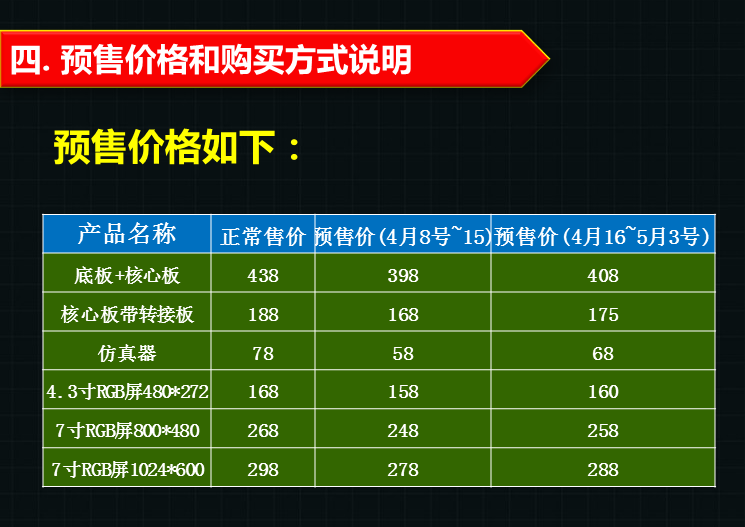 四. 预售价格和购买方式说明

预售价格如下：

| 产品名称 | 正常售价 | 预售价(4月8号~15) | 预售价(4月16~5月3号) |
|---|---|---|---|
| 底板+核心板 | 438 | 398 | 408 |
| 核心板带转接板 | 188 | 168 | 175 |
| 仿真器 | 78 | 58 | 68 |
| 4.3寸RGB屏480*272 | 168 | 158 | 160 |
| 7寸RGB屏800*480 | 268 | 248 | 258 |
| 7寸RGB屏1024*600 | 298 | 278 | 288 |